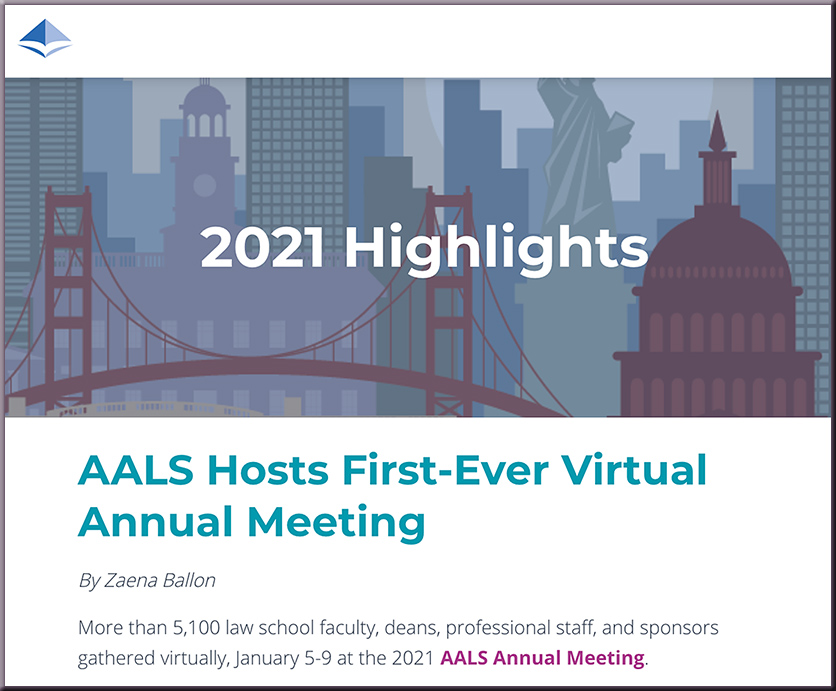 2021 Highlights

AALS Hosts First-Ever Virtual Annual Meeting

By Zaena Ballon

More than 5,100 law school faculty, deans, professional staff, and sponsors gathered virtually, January 5-9 at the 2021 AALS Annual Meeting.